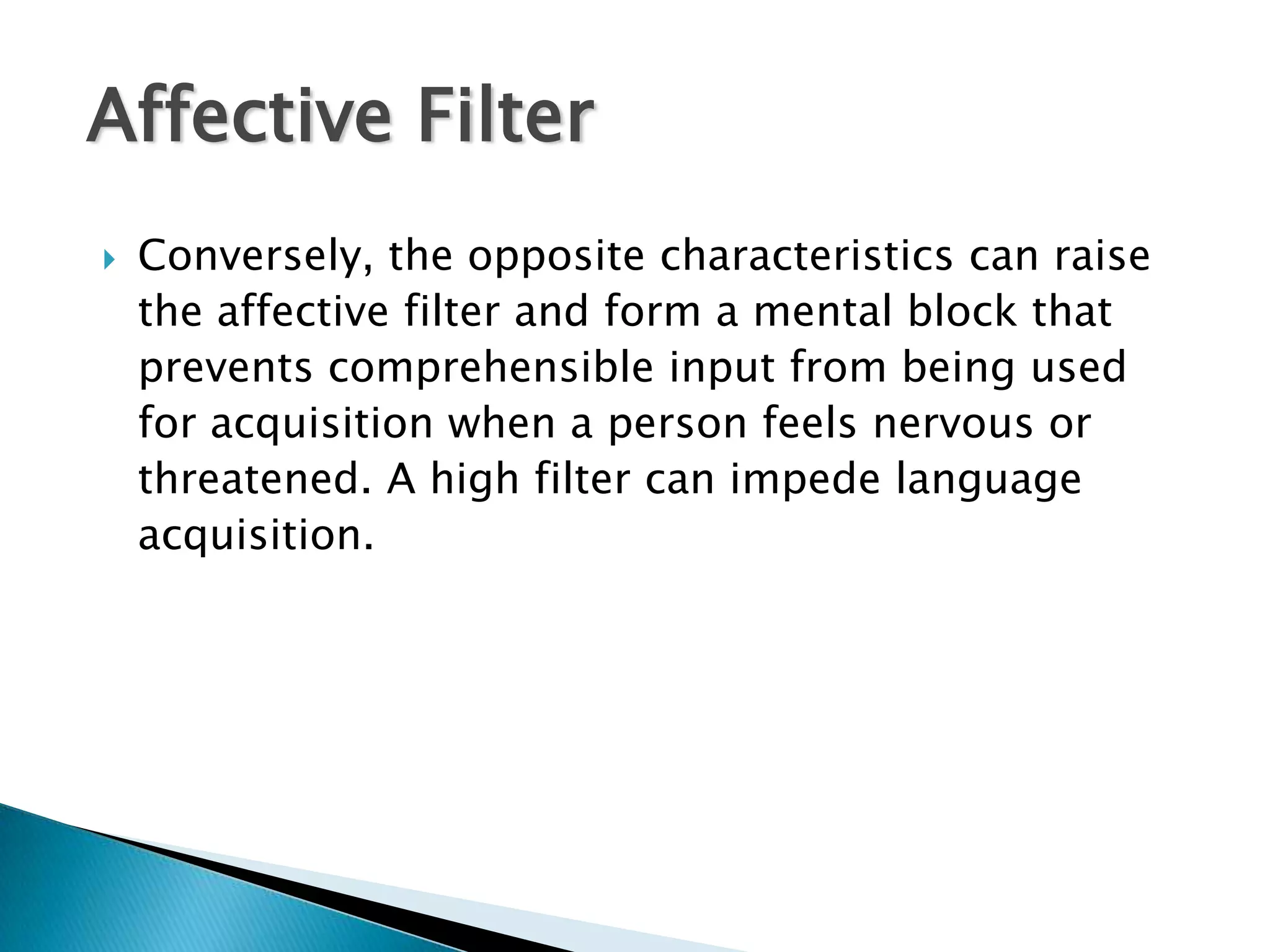 Affective Filter

Conversely, the opposite characteristics can raise the affective filter and form a mental block that prevents comprehensible input from being used for acquisition when a person feels nervous or threatened. A high filter can impede language acquisition.